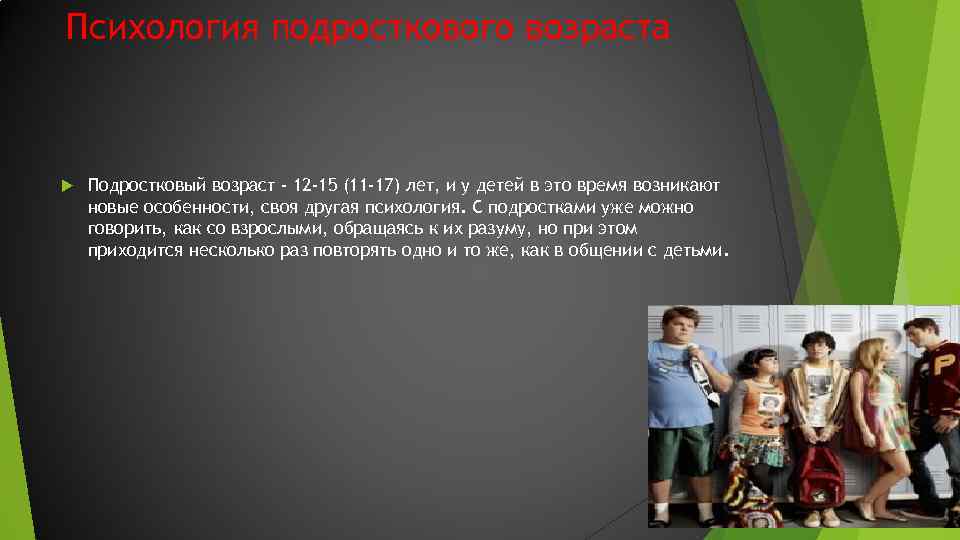 Психология подросткового возраста

Подростковый возраст - 12-15 (11-17) лет, и у детей в это время возникают новые особенности, своя другая психология. С подростками уже можно говорить, как со взрослыми, обращаясь к их разуму, но при этом приходится несколько раз повторять одно и то же, как в общении с детьми.

P